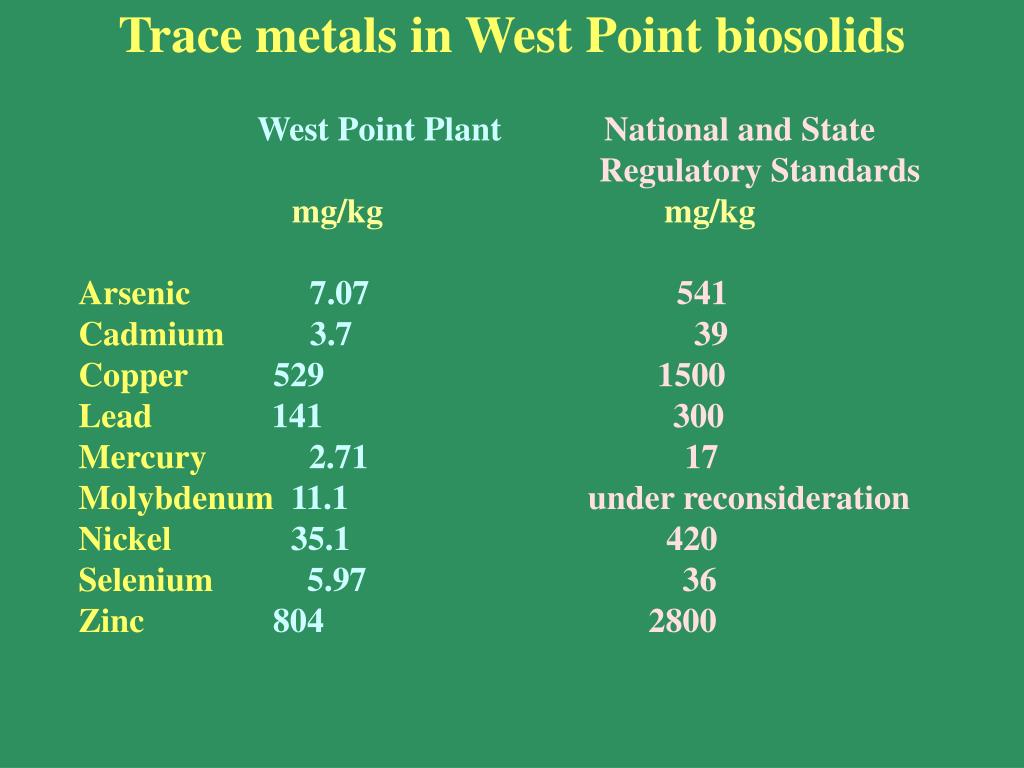 Trace metals in West Point biosolids

|  | West Point Plant mg/kg | National and State Regulatory Standards mg/kg |
|---|---|---|
| Arsenic | 7.07 | 541 |
| Cadmium | 3.7 | 39 |
| Copper | 529 | 1500 |
| Lead | 141 | 300 |
| Mercury | 2.71 | 17 |
| Molybdenum | 11.1 | under reconsideration |
| Nickel | 35.1 | 420 |
| Selenium | 5.97 | 36 |
| Zinc | 804 | 2800 |